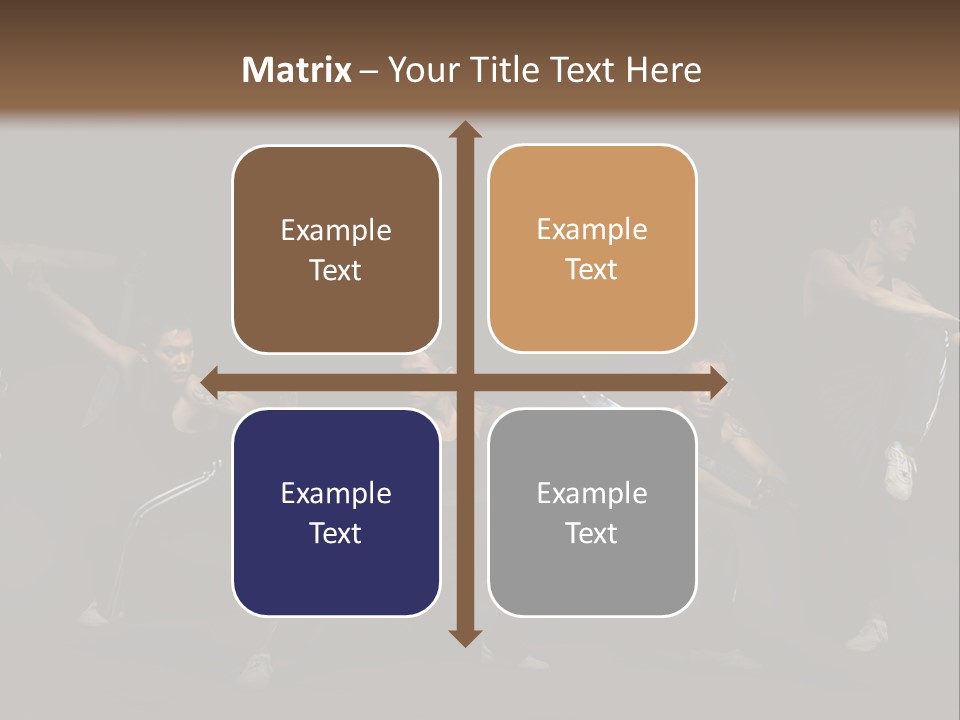 Matrix – Your Title Text Here

Example Text

Example Text

Example Text

Example Text